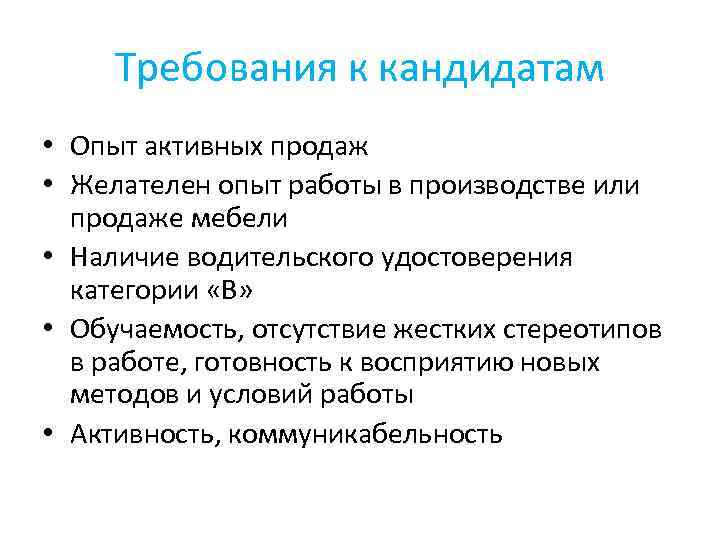 Требования к кандидатам

• Опыт активных продаж
• Желателен опыт работы в производстве или продаже мебели
• Наличие водительского удостоверения категории «В»
• Обучаемость, отсутствие жестких стереотипов в работе, готовность к восприятию новых методов и условий работы
• Активность, коммуникабельность